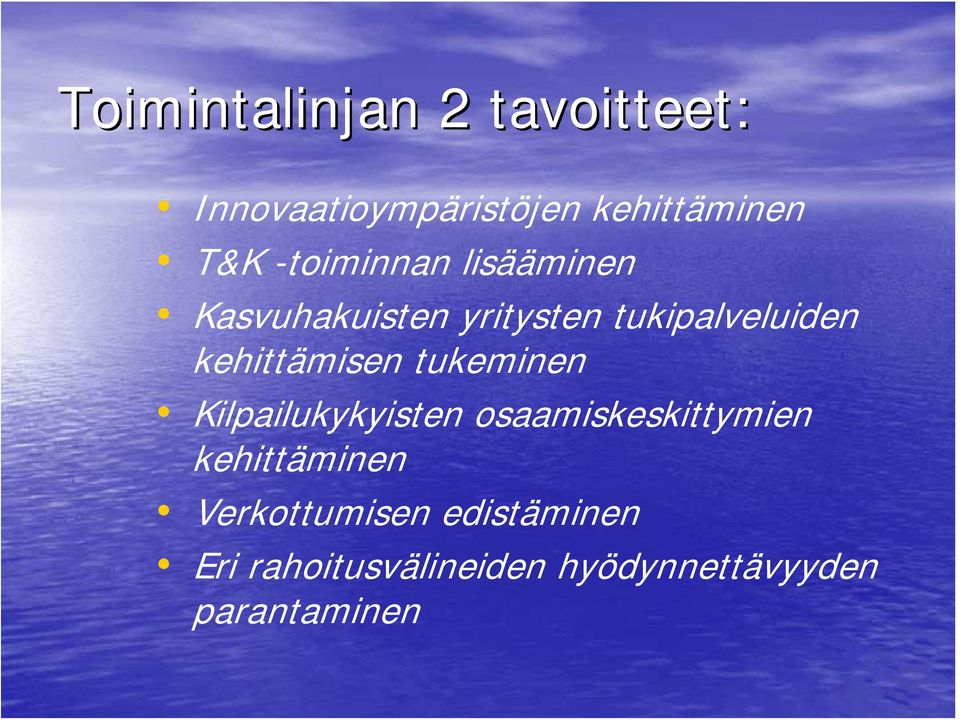 Toimintalinjan 2 tavoitteet:

• Innovaatioympäristöjen kehittäminen
• T&K -toiminnan lisääminen
• Kasvuhakuisten yritysten tukipalveluiden kehittämisen tukeminen
• Kilpailukykyisten osaamiskeskittymien kehittäminen
• Verkottumisen edistäminen
• Eri rahoitusvälineiden hyödynnettävyyden parantaminen